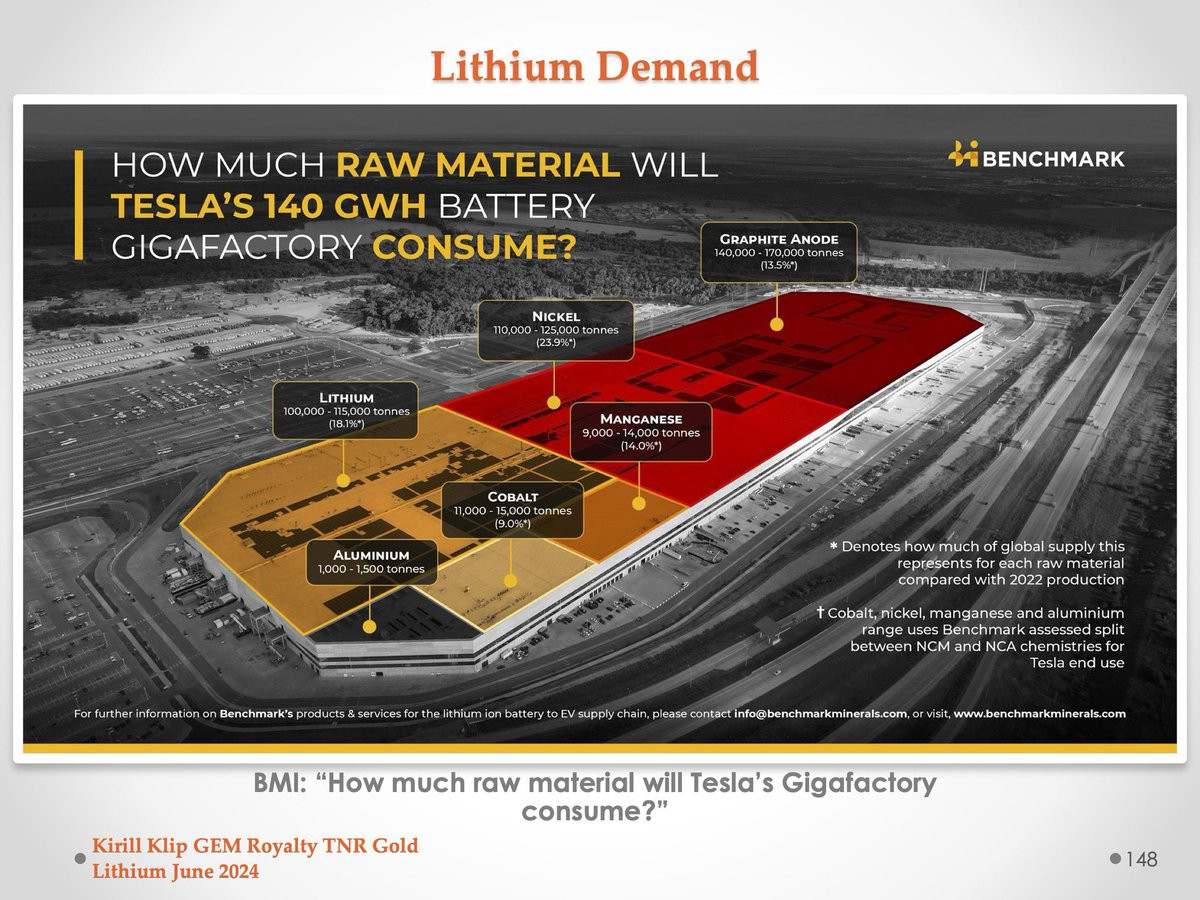 Lithium Demand

HOW MUCH RAW MATERIAL WILL TESLA'S 140 GWH BATTERY GIGAFACTORY CONSUME?

BENCHMARK

GRAPHITE ANODE
140,000 - 170,000 tonnes
(13.5%*)

NICKEL
110,000 - 125,000 tonnes
(23.9%*)

LITHIUM
100,000 - 115,000 tonnes
(18.1%*)

MANGANESE
9,000 - 14,000 tonnes
(14.0%*)

COBALT
11,000 - 15,000 tonnes
(9.0%*)

ALUMINIUM
1,000 - 1,500 tonnes

* Denotes how much of global supply this represents for each raw material compared with 2022 production

† Cobalt, nickel, manganese and aluminium range uses Benchmark assessed split between NCM and NCA chemistries for Tesla end use

For further information on Benchmark's products & services for the lithium ion battery to EV supply chain, please contact info@benchmarkminerals.com, or visit, www.benchmarkminerals.com

BMI: "How much raw material will Tesla's Gigafactory consume?"

Kirill Klip GEM Royalty TNR Gold
Lithium June 2024

148